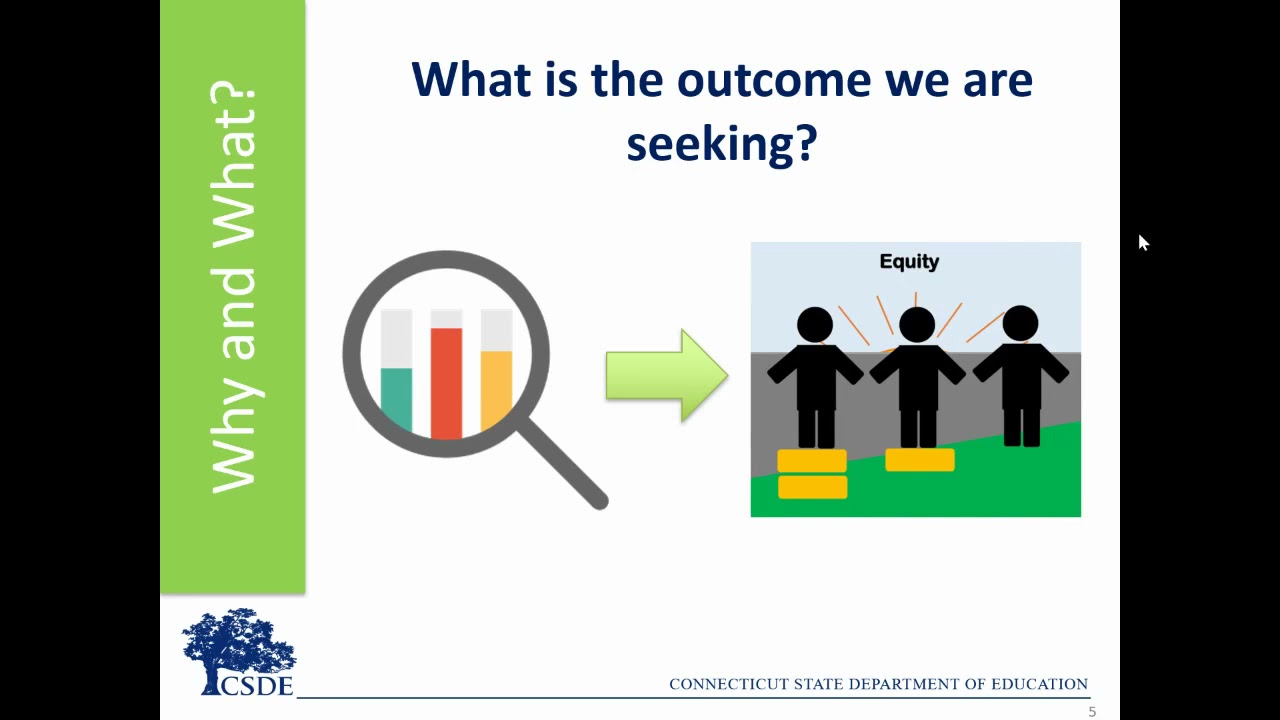 Why and What?

What is the outcome we are seeking?

Equity

CSDE

CONNECTICUT STATE DEPARTMENT OF EDUCATION

5